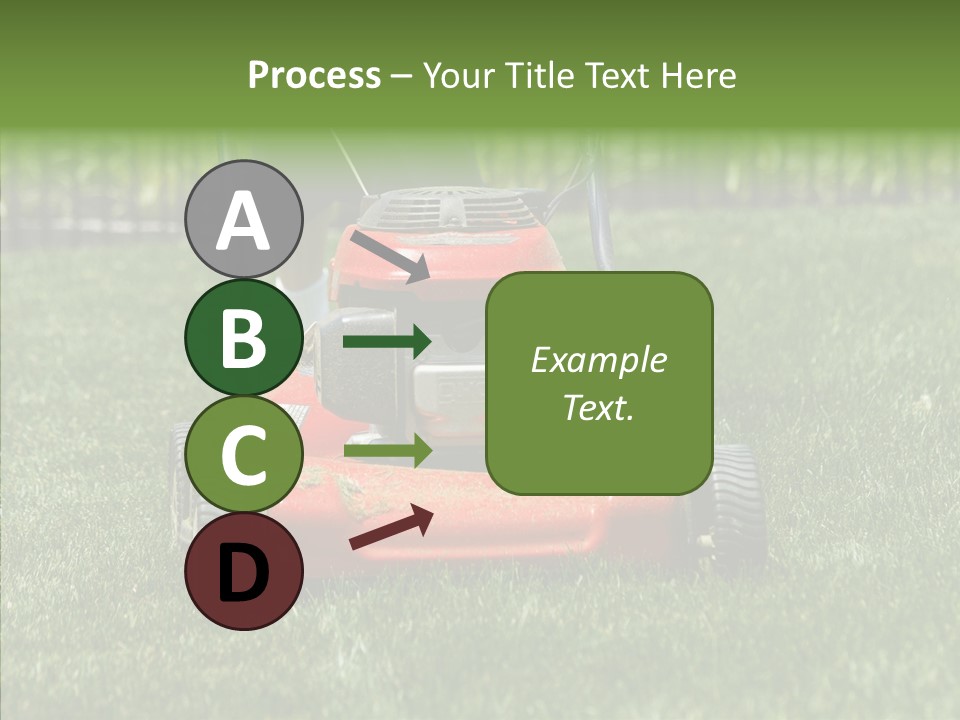 Process – Your Title Text Here

A

B

C

D

Example Text.